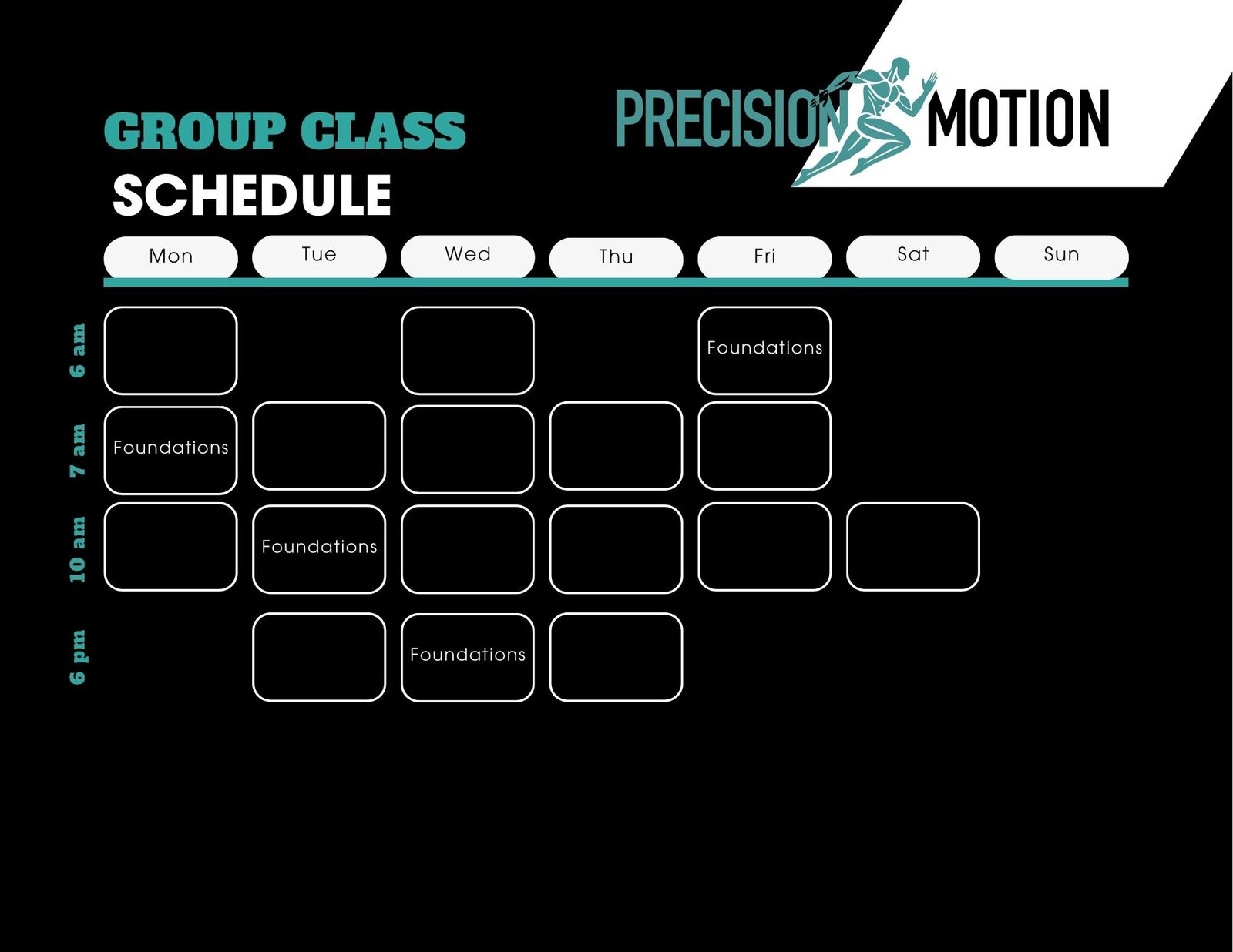 GROUP CLASS
SCHEDULE

PRECISION MOTION

| | Mon | Tue | Wed | Thu | Fri | Sat | Sun |
|---|---|---|---|---|---|---|---|
| 6 am | | | | | Foundations | | |
| 7 am | Foundations | | | | | | |
| 10 am | | Foundations | | | | | |
| 6 pm | | | Foundations | | | | |